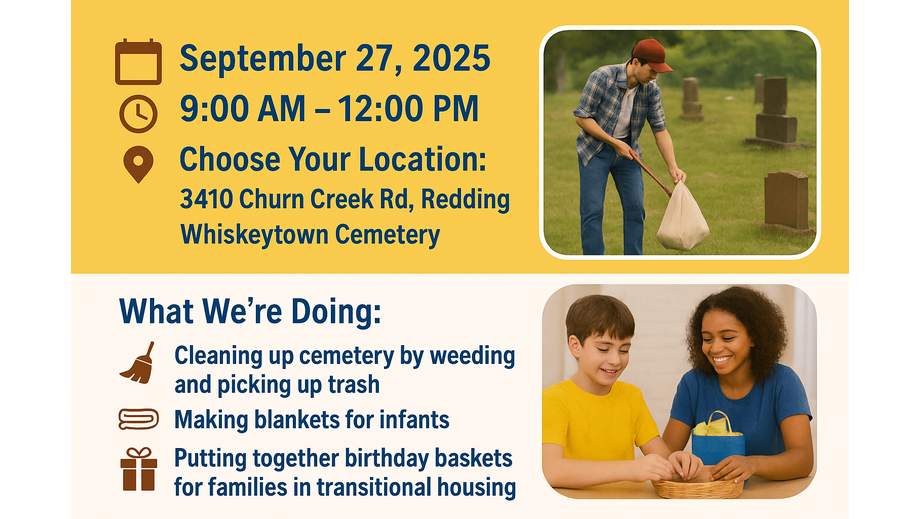 September 27, 2025
9:00 AM – 12:00 PM
Choose Your Location:
3410 Churn Creek Rd, Redding
Whiskeytown Cemetery

What We're Doing:
Cleaning up cemetery by weeding and picking up trash
Making blankets for infants
Putting together birthday baskets for families in transitional housing